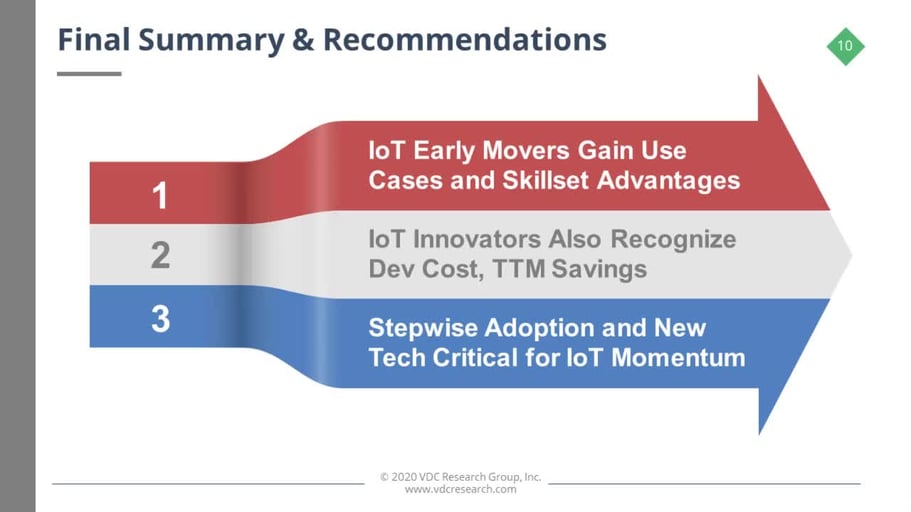 Final Summary & Recommendations

10

1

IoT Early Movers Gain Use Cases and Skillset Advantages

2

IoT Innovators Also Recognize Dev Cost, TTM Savings

3

Stepwise Adoption and New Tech Critical for IoT Momentum

© 2020 VDC Research Group, Inc.
www.vdcresearch.com